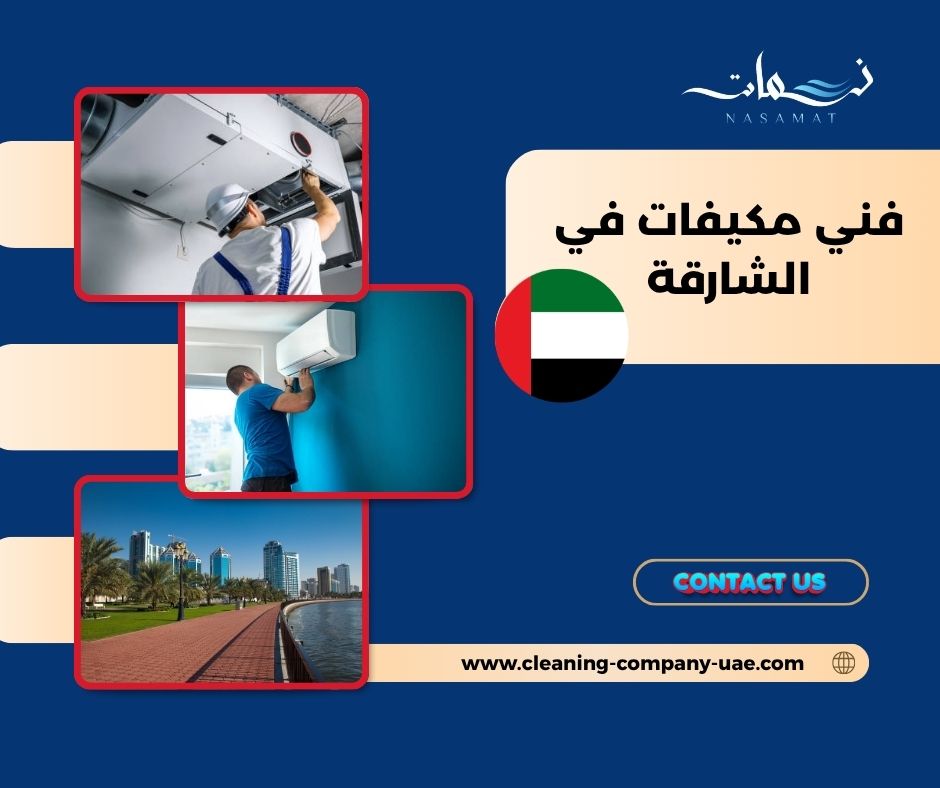 نسمات
NASAMAT

فني مكيفات في الشارقة

CONTACT US

www.cleaning-company-uae.com